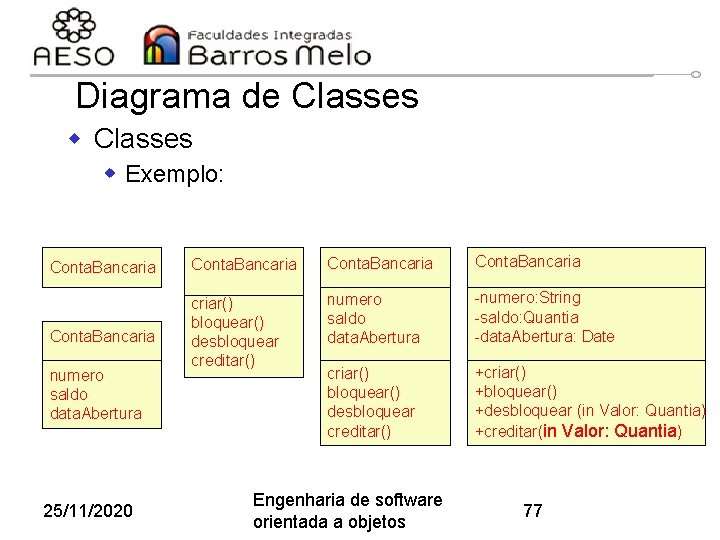 AESO Faculdades Integradas Barros Melo

Diagrama de Classes

Classes

Exemplo:

ContaBancaria

ContaBancaria
numero
saldo
dataAbertura

ContaBancaria
criar()
bloquear()
desbloquear
creditar()

ContaBancaria
numero
saldo
dataAbertura
criar()
bloquear()
desbloquear
creditar()

ContaBancaria
-numero:String
-saldo:Quantia
-dataAbertura: Date
+criar()
+bloquear()
+desbloquear (in Valor: Quantia)
+creditar(in Valor: Quantia)

25/11/2020

Engenharia de software orientada a objetos

77